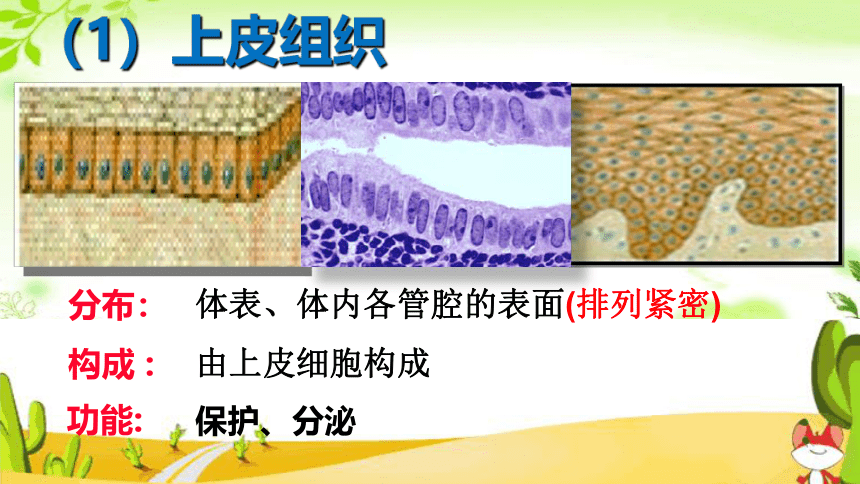 （1）上皮组织

分布：　体表、体内各管腔的表面(排列紧密)

构成：　由上皮细胞构成

功能：　保护、分泌